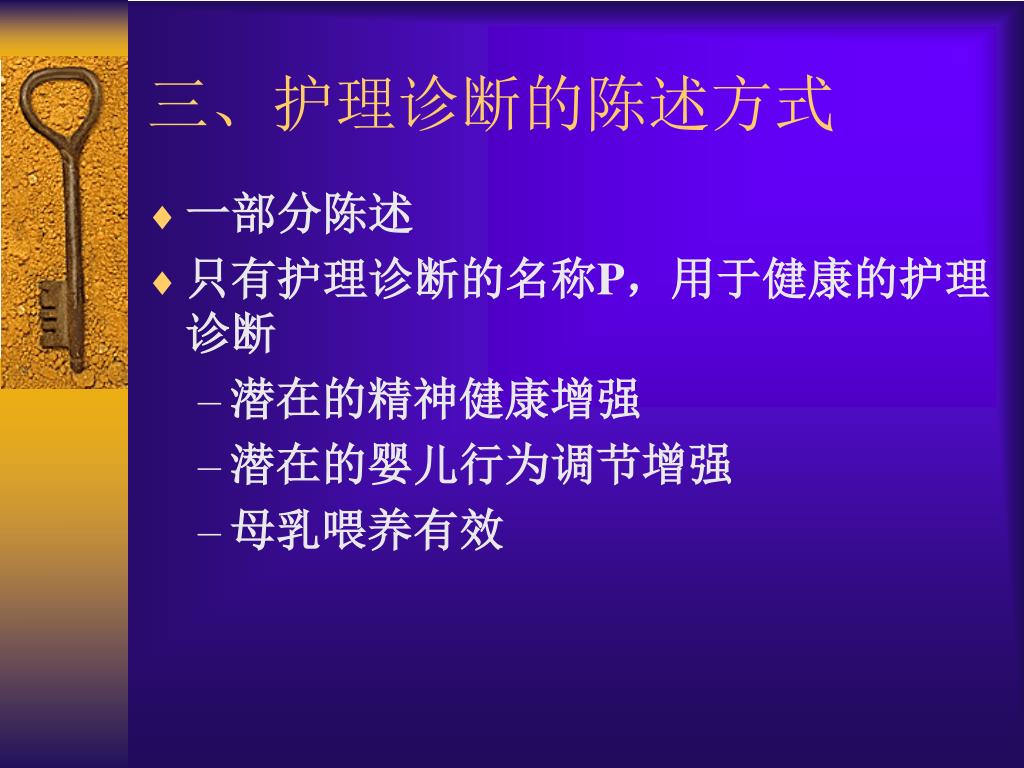 三、护理诊断的陈述方式

♦ 一部分陈述

♦ 只有护理诊断的名称P，用于健康的护理诊断

– 潜在的精神健康增强

– 潜在的婴儿行为调节增强

– 母乳喂养有效